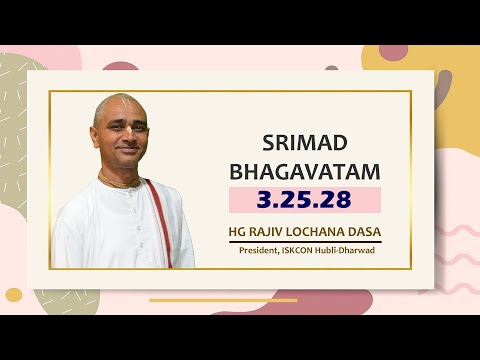 SRIMAD BHAGAVATAM

3.25.28

HG RAJIV LOCHANA DASA

President, ISKCON Hubli-Dharwad